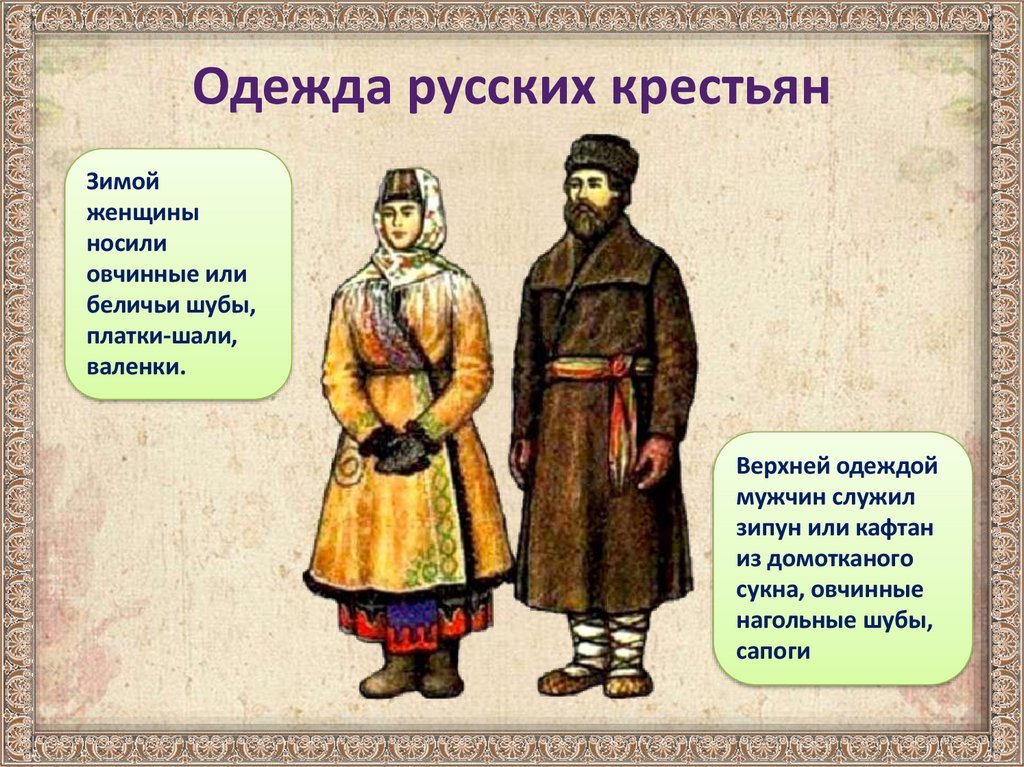 Одежда русских крестьян

Зимой женщины носили овчинные или беличьи шубы, платки-шали, валенки.

Верхней одеждой мужчин служил зипун или кафтан из домотканого сукна, овчинные нагольные шубы, сапоги